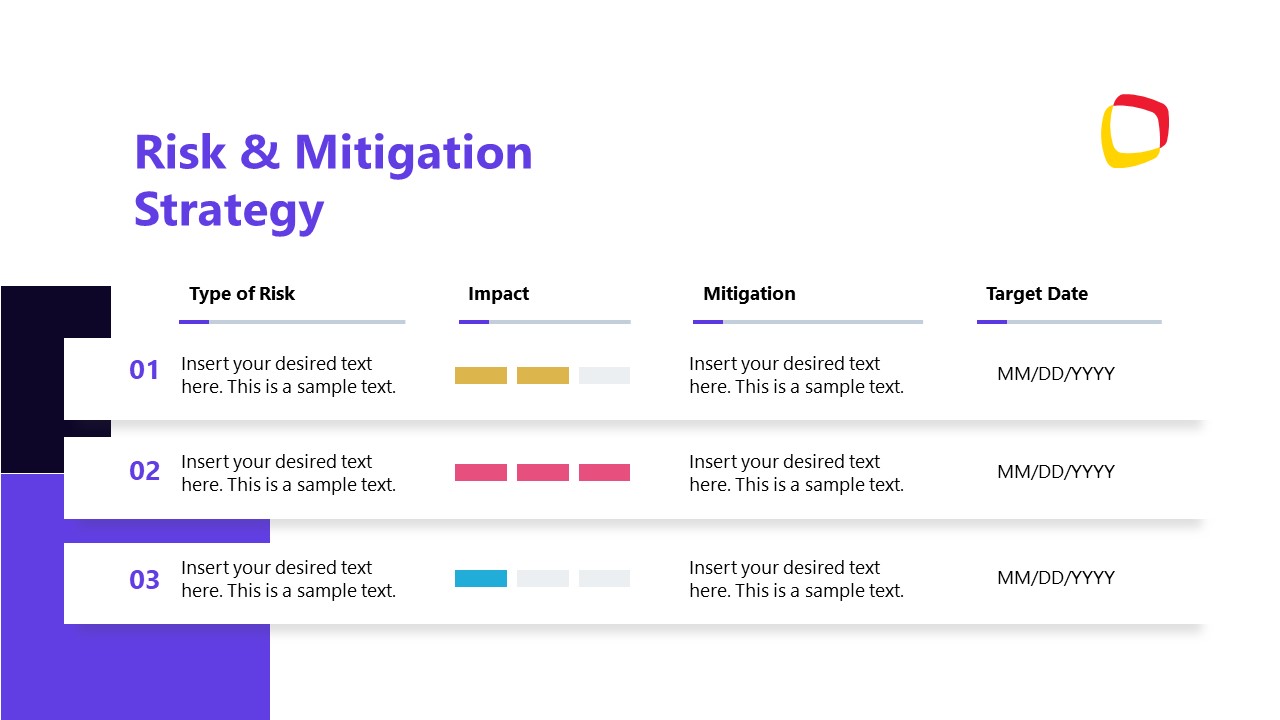 Risk & Mitigation Strategy

| | Type of Risk | Impact | Mitigation | Target Date |
|---|---|---|---|---|
| 01 | Insert your desired text here. This is a sample text. | | Insert your desired text here. This is a sample text. | MM/DD/YYYY |
| 02 | Insert your desired text here. This is a sample text. | | Insert your desired text here. This is a sample text. | MM/DD/YYYY |
| 03 | Insert your desired text here. This is a sample text. | | Insert your desired text here. This is a sample text. | MM/DD/YYYY |